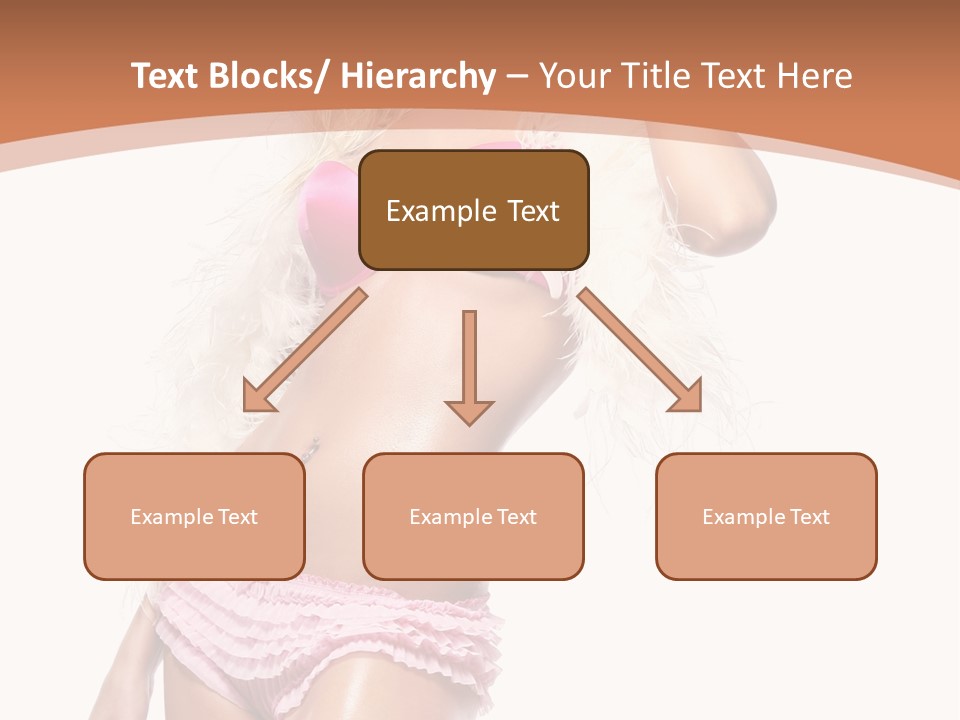 Text Blocks/ Hierarchy – Your Title Text Here

Example Text

Example Text

Example Text

Example Text